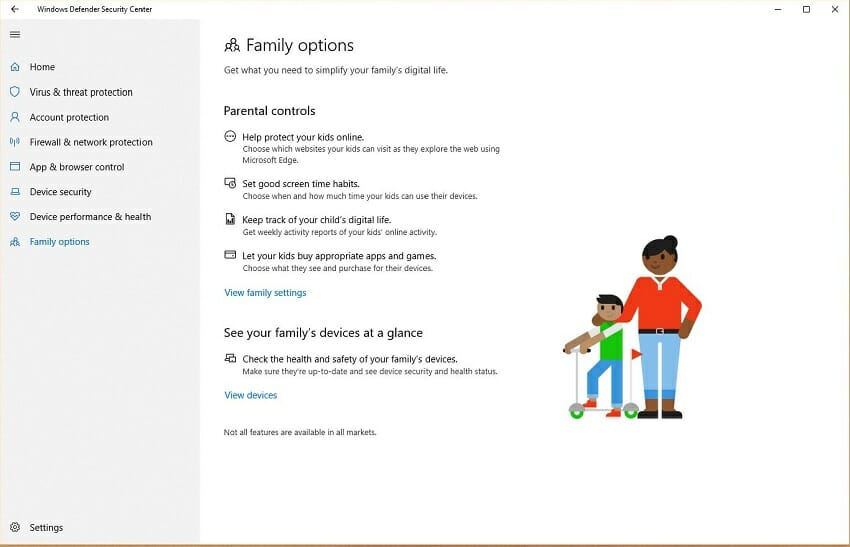 Windows Defender Security Center

Home
Virus & threat protection
Account protection
Firewall & network protection
App & browser control
Device security
Device performance & health
Family options

Settings

Family options
Get what you need to simplify your family's digital life.

Parental controls

Help protect your kids online.
Choose which websites your kids can visit as they explore the web using Microsoft Edge.

Set good screen time habits.
Choose when and how much time your kids can use their devices.

Keep track of your child's digital life.
Get weekly activity reports of your kids' online activity.

Let your kids buy appropriate apps and games.
Choose what they see and purchase for their devices.

View family settings

See your family's devices at a glance

Check the health and safety of your family's devices.
Make sure they're up-to-date and see device security and health status.

View devices

Not all features are available in all markets.